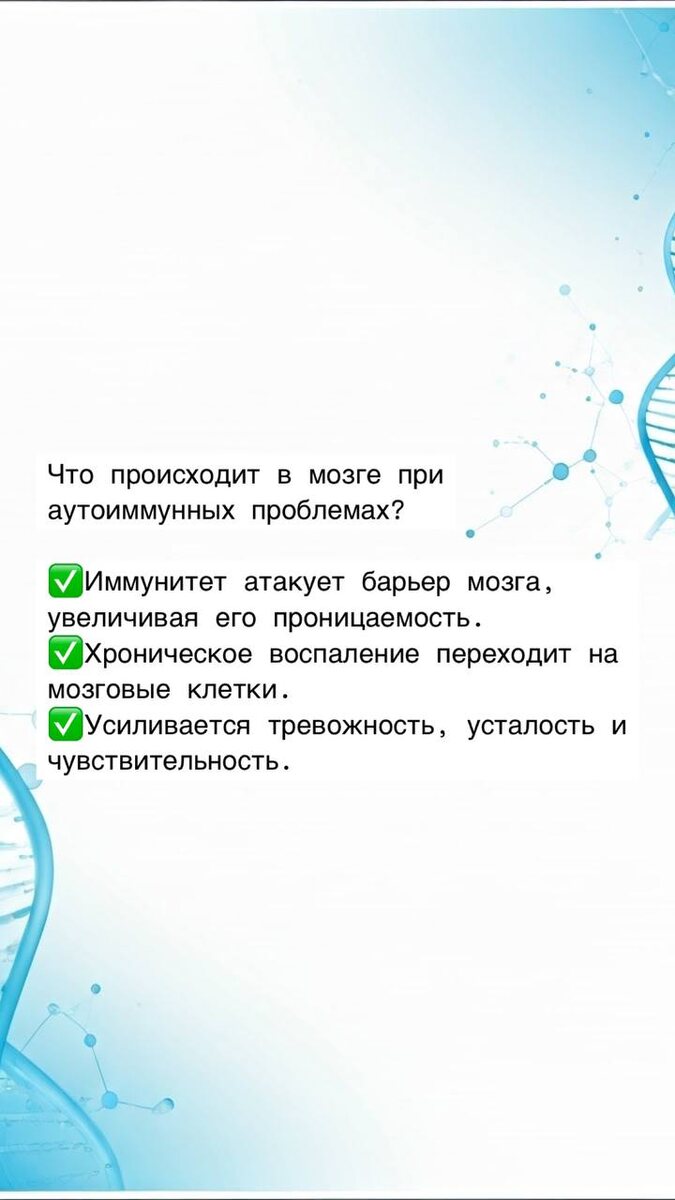 Что происходит в мозге при аутоиммунных проблемах?

✅Иммунитет атакует барьер мозга, увеличивая его проницаемость.
✅Хроническое воспаление переходит на мозговые клетки.
✅Усиливается тревожность, усталость и чувствительность.